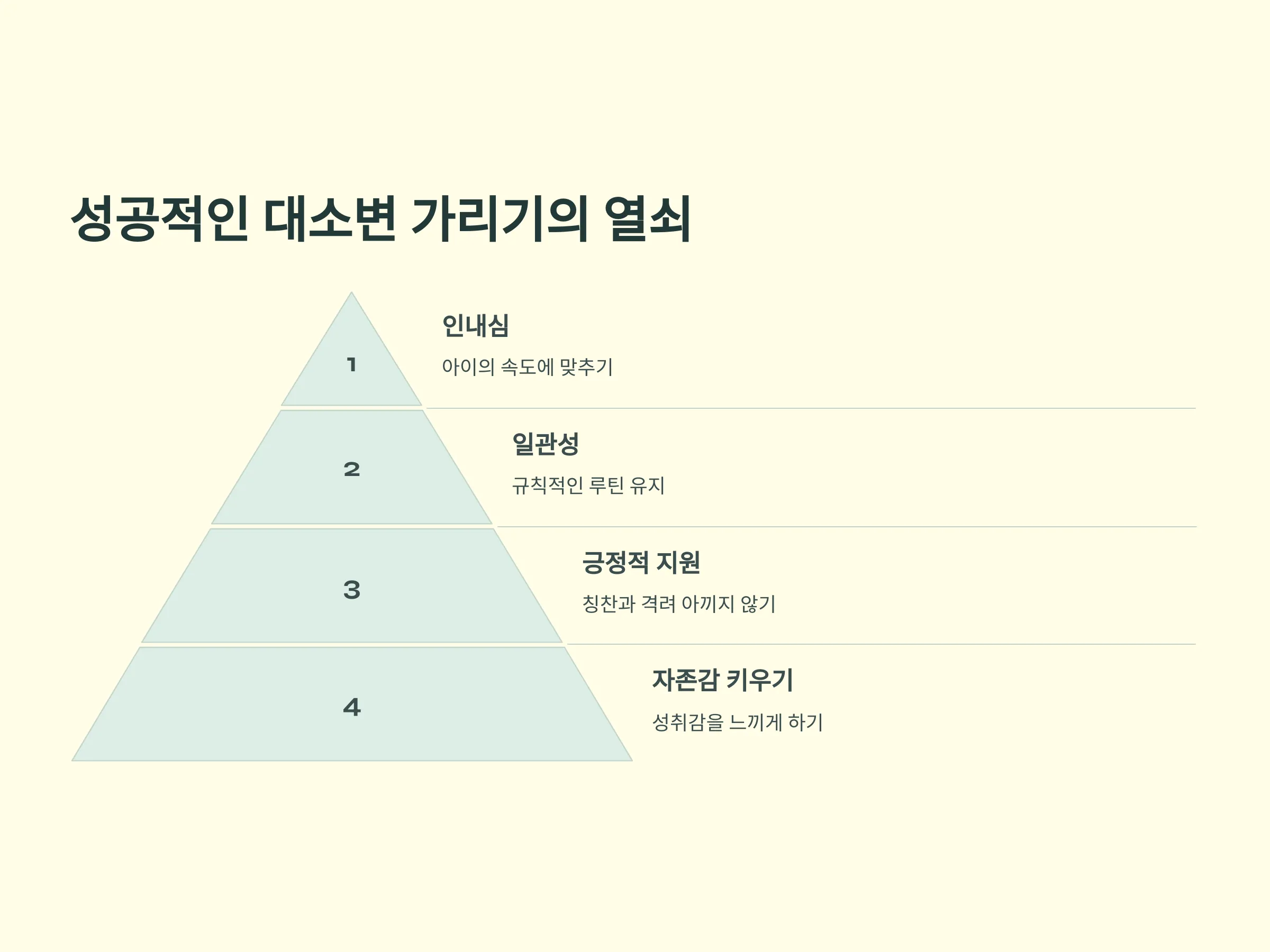 성공적인 대소변 가리기의 열쇠

1

인내심

아이의 속도에 맞추기

2

일관성

규칙적인 루틴 유지

3

긍정적 지원

칭찬과 격려 아끼지 않기

4

자존감 키우기

성취감을 느끼게 하기